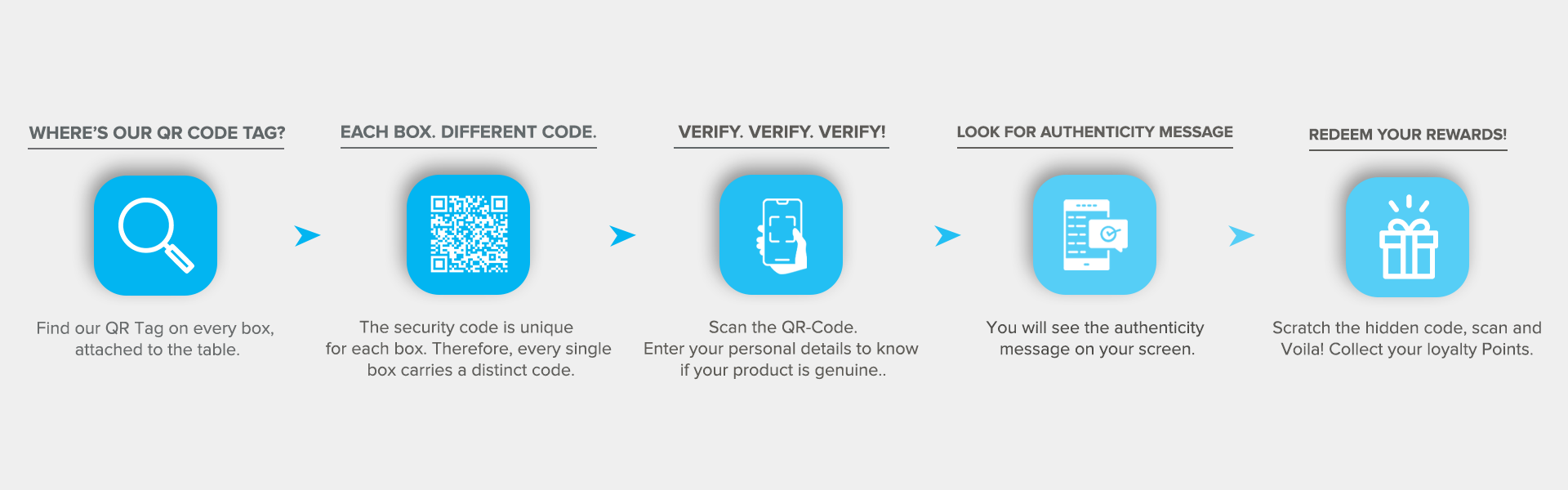 WHERE'S OUR QR CODE TAG?

Find our QR Tag on every box, attached to the table.

EACH BOX. DIFFERENT CODE.

The security code is unique for each box. Therefore, every single box carries a distinct code.

VERIFY. VERIFY. VERIFY!

Scan the QR-Code.
Enter your personal details to know if your product is genuine..

LOOK FOR AUTHENTICITY MESSAGE

You will see the authenticity message on your screen.

REDEEM YOUR REWARDS!

Scratch the hidden code, scan and Voila! Collect your loyalty Points.